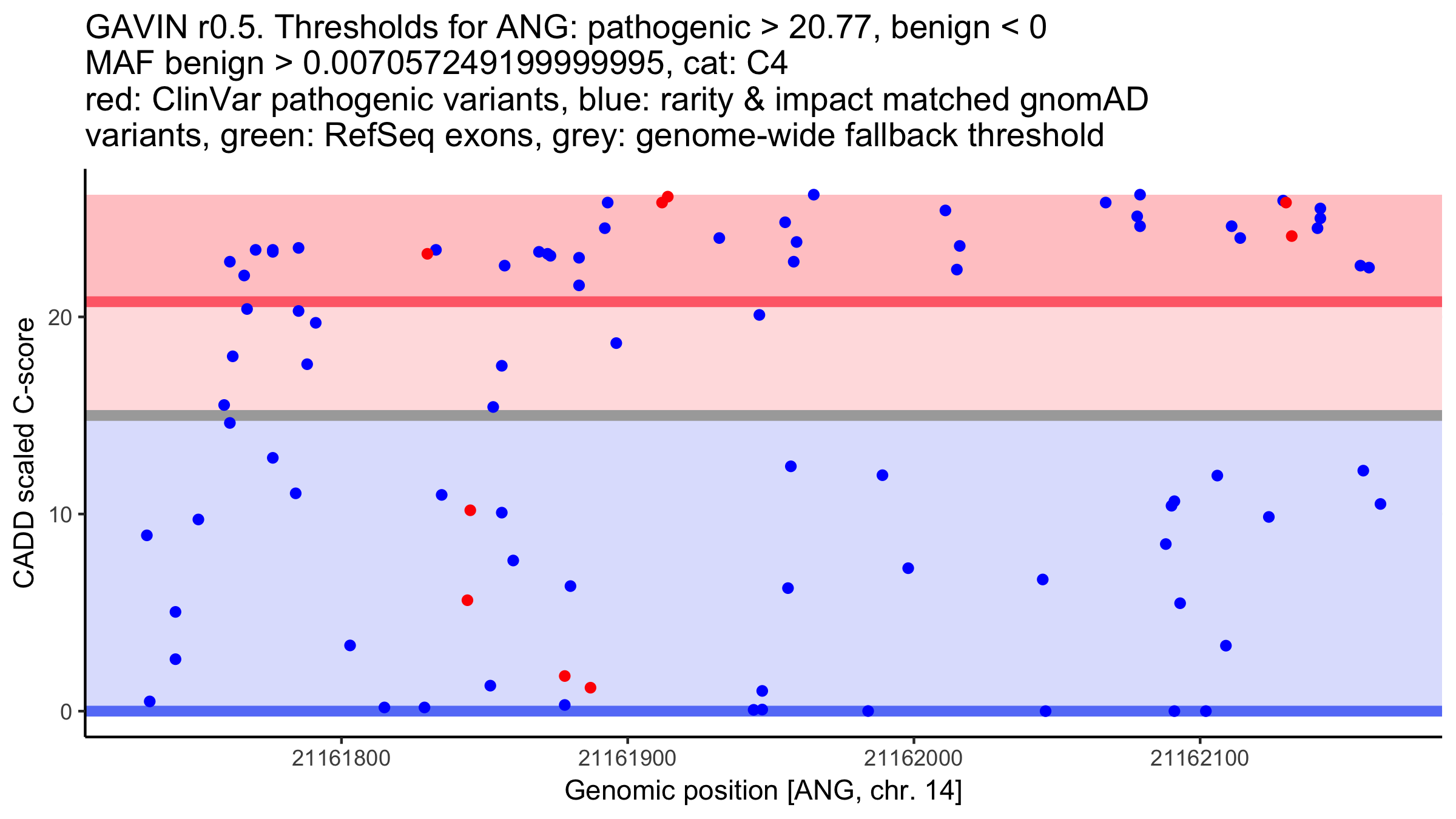 GAVIN r0.5. Thresholds for ANG: pathogenic > 20.77, benign < 0
MAF benign > 0.00705724919999995, cat: C4
red: ClinVar pathogenic variants, blue: rarity & impact matched gnomAD variants, green: RefSeq exons, grey: genome-wide fallback threshold

CADD scaled C-score

20
10
0

21161800
21161900
21162000
21162100

Genomic position [ANG, chr. 14]